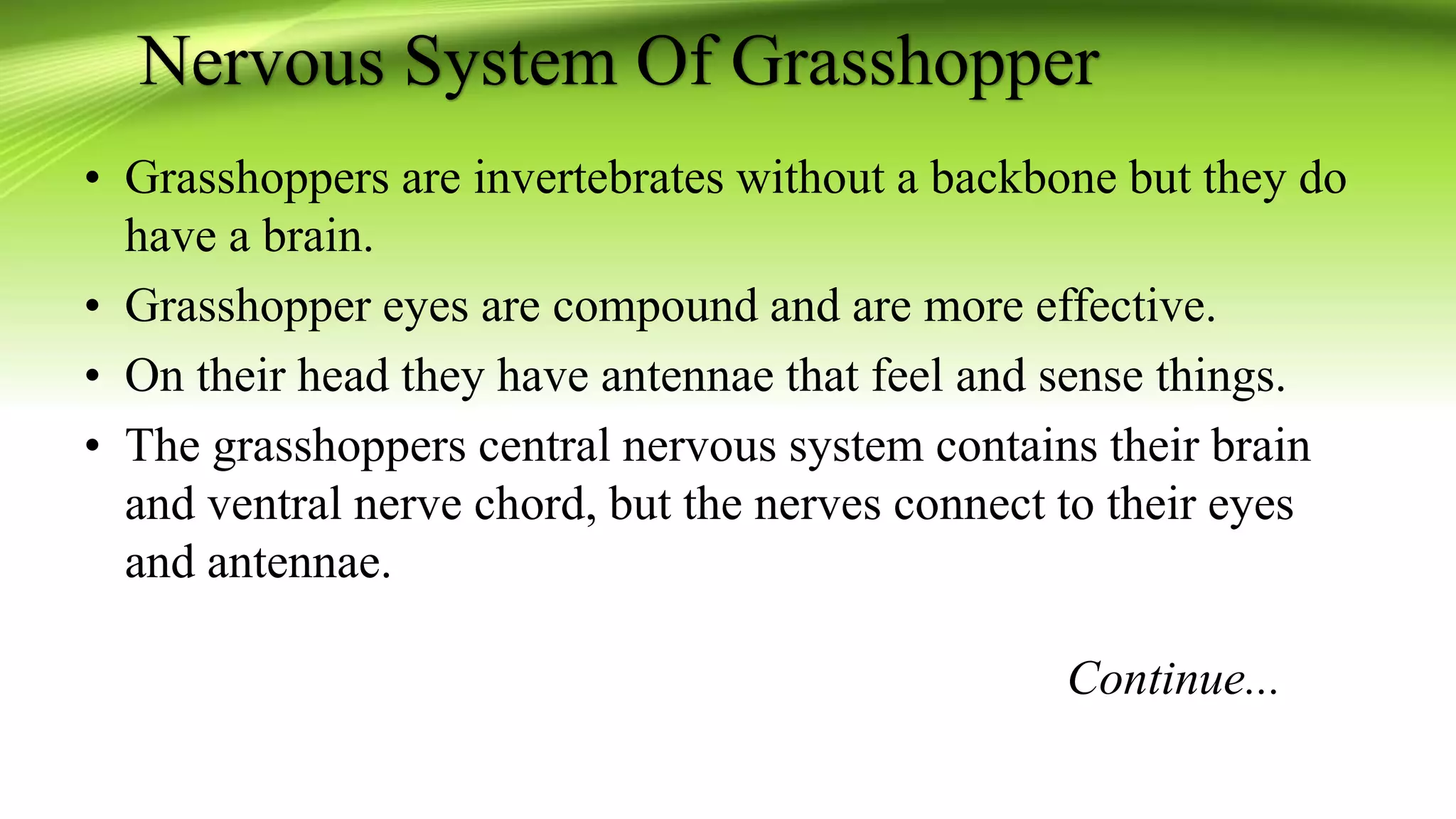 Nervous System Of Grasshopper

• Grasshoppers are invertebrates without a backbone but they do have a brain.
• Grasshopper eyes are compound and are more effective.
• On their head they have antennae that feel and sense things.
• The grasshoppers central nervous system contains their brain and ventral nerve chord, but the nerves connect to their eyes and antennae.

Continue...